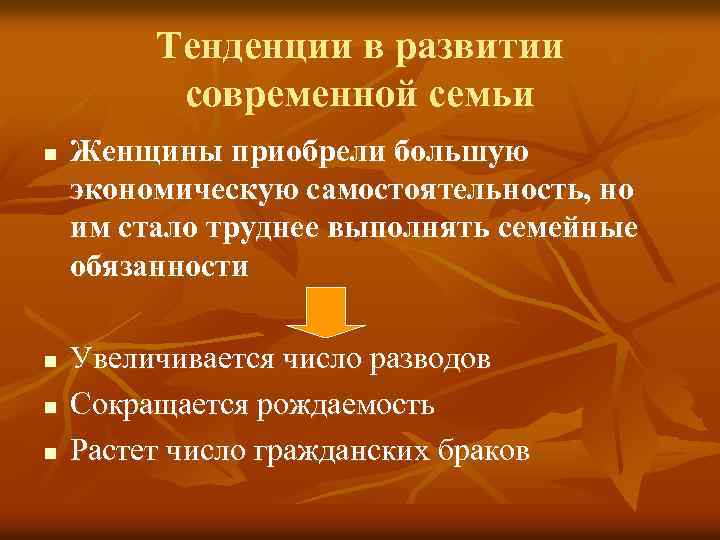 Тенденции в развитии современной семьи

■ Женщины приобрели большую экономическую самостоятельность, но им стало труднее выполнять семейные обязанности

■ Увеличивается число разводов
■ Сокращается рождаемость
■ Растет число гражданских браков